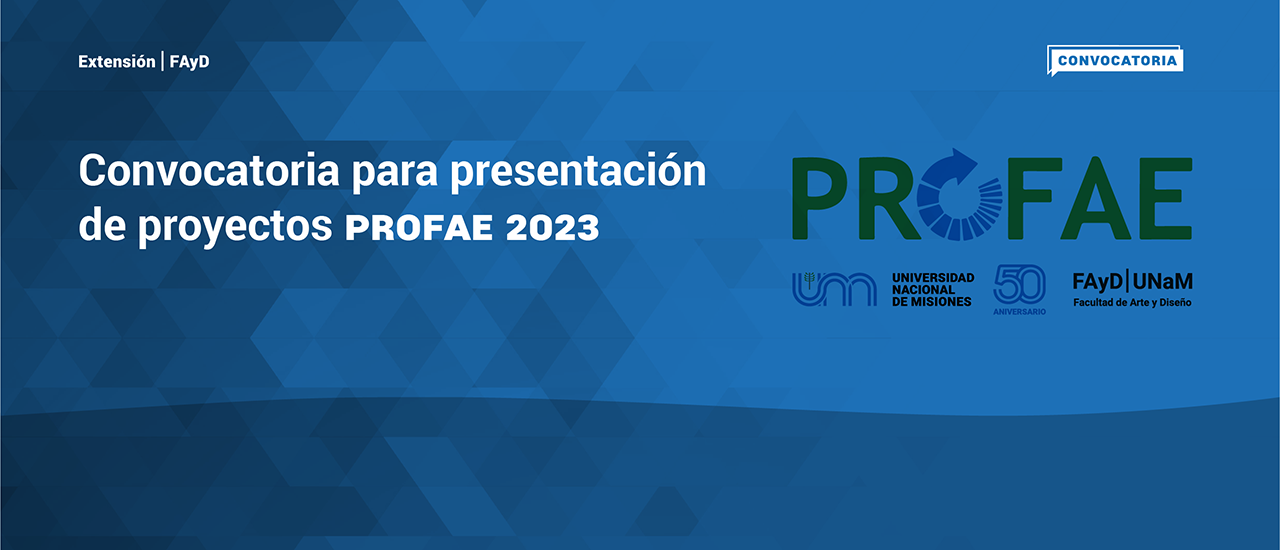 Extensión | FAyD

CONVOCATORIA

Convocatoria para presentación de proyectos PROFAE 2023

PROFAE

UNIVERSIDAD NACIONAL DE MISIONES

50 ANIVERSARIO

FAyD | UNaM
Facultad de Arte y Diseño